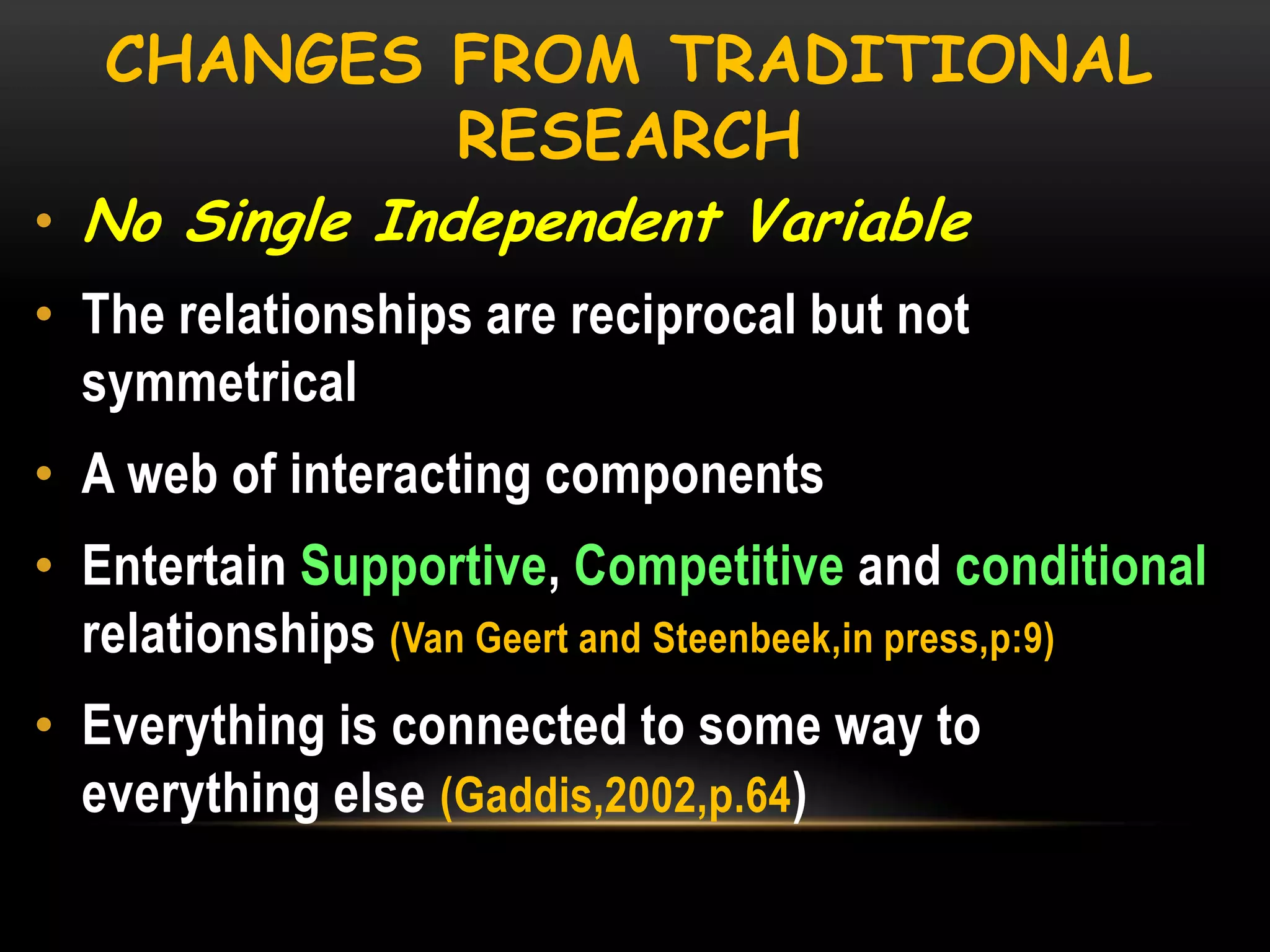 CHANGES FROM TRADITIONAL RESEARCH

• No Single Independent Variable

• The relationships are reciprocal but not symmetrical

• A web of interacting components

• Entertain Supportive, Competitive and conditional relationships (Van Geert and Steenbeek,in press,p:9)

• Everything is connected to some way to everything else (Gaddis,2002,p.64)